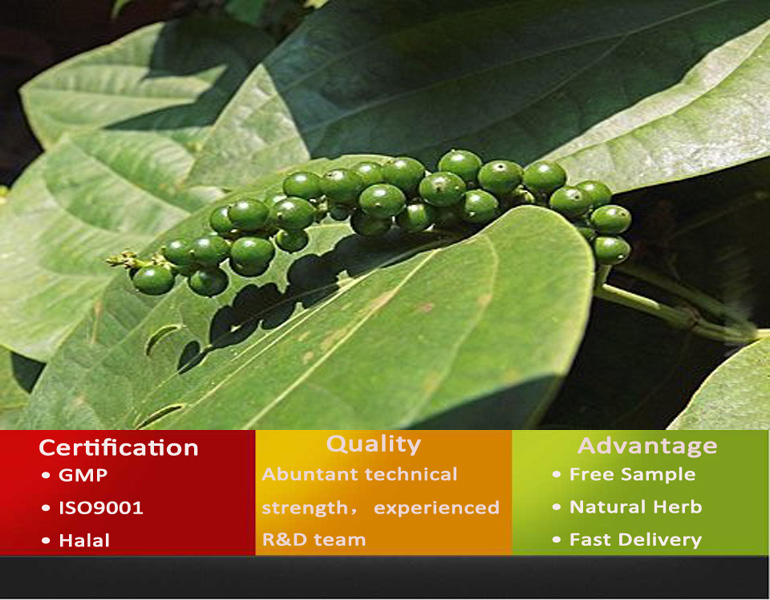 Certification
• GMP
• ISO9001
• Halal

Quality
Abuntant technical strength， experienced R&D team

Advantage
• Free Sample
• Natural Herb
• Fast Delivery